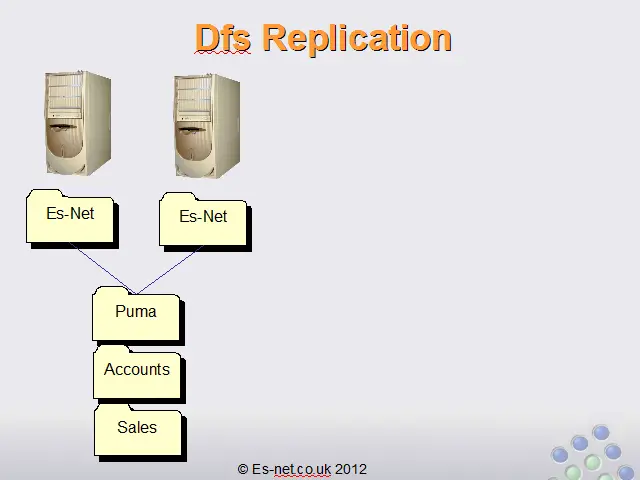 Dfs Replication

Es-Net

Es-Net

Puma

Accounts

Sales

© Es-net.co.uk 2012